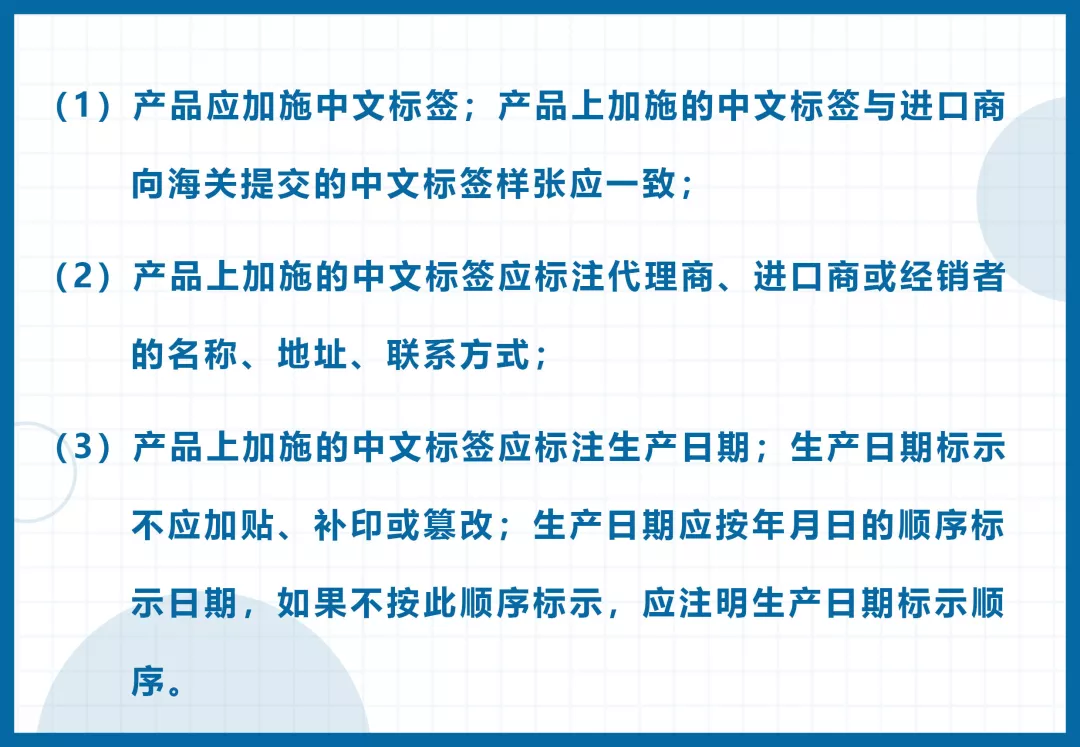 （1）产品应加施中文标签；产品上加施的中文标签与进口商向海关提交的中文标签样张应一致；

（2）产品上加施的中文标签应标注代理商、进口商或经销者的名称、地址、联系方式；

（3）产品上加施的中文标签应标注生产日期；生产日期标示不应加贴、补印或篡改；生产日期应按年月日的顺序标示日期，如果不按此顺序标示，应注明生产日期标示顺序。